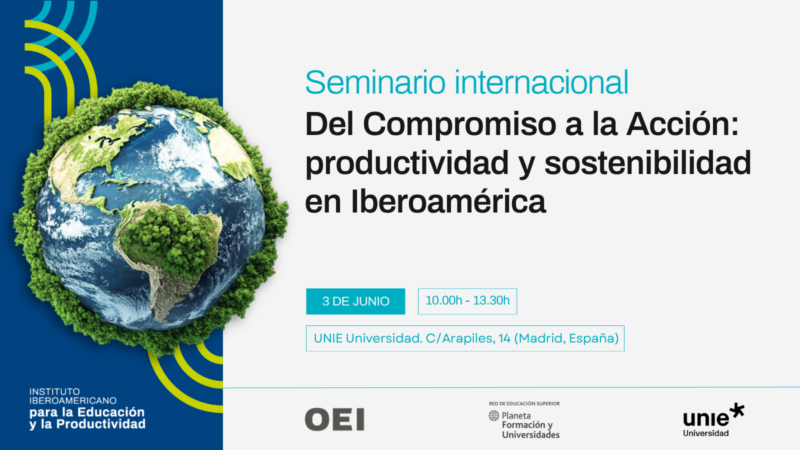 Seminario internacional

Del Compromiso a la Acción: productividad y sostenibilidad en Iberoamérica

3 DE JUNIO

10.00h - 13.30h

UNIE Universidad. C/Arapiles, 14 (Madrid, España)

INSTITUTO IBEROAMERICANO para la Educación y la Productividad

OEI

RED DE EDUCACIÓN SUPERIOR
Planeta Formación y Universidades

unie
Universidad